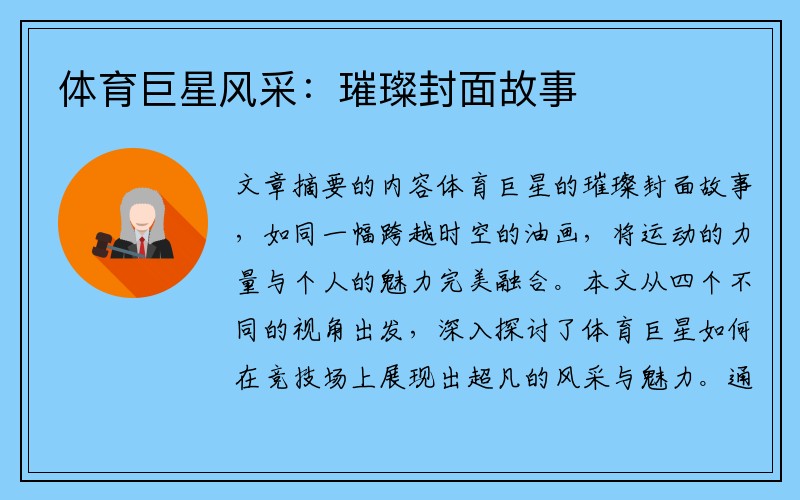 体育巨星风采：璀璨封面故事

文章摘要的内容体育巨星的璀璨封面故事，如同一幅跨越时空的油画，将运动的力量与个人的魅力完美融合。本文从四个不同的视角出发，深入探讨了体育巨星如何在竞技场上展现出超凡的风采与魅力。通